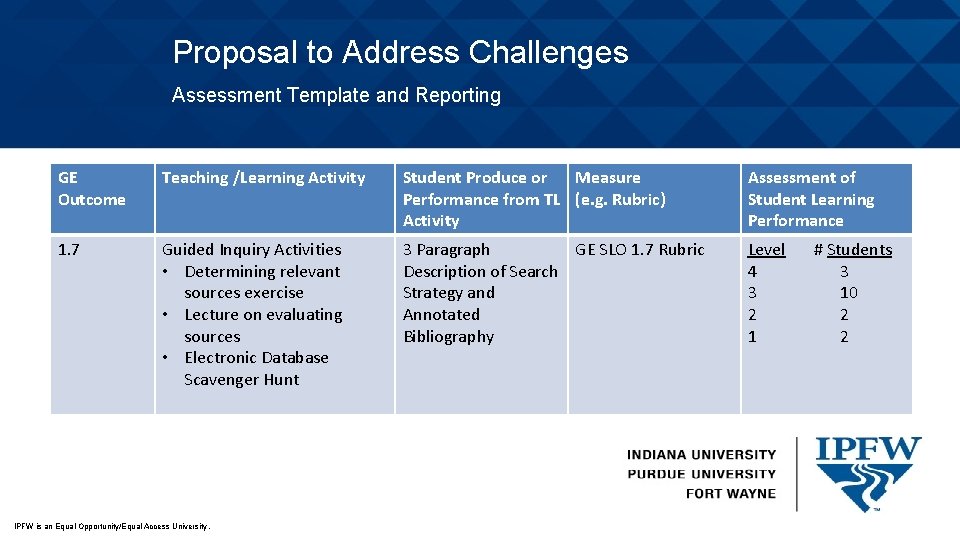 Proposal to Address Challenges

Assessment Template and Reporting

| GE Outcome | Teaching /Learning Activity | Student Produce or Performance from TL Activity | Measure (e.g. Rubric) | Assessment of Student Learning Performance |
|---|---|---|---|---|
| 1.7 | Guided Inquiry Activities • Determining relevant sources exercise • Lecture on evaluating sources • Electronic Database Scavenger Hunt | 3 Paragraph Description of Search Strategy and Annotated Bibliography | GE SLO 1.7 Rubric | Level # Students 4 3 3 10 2 2 1 2 |

INDIANA UNIVERSITY
PURDUE UNIVERSITY
FORT WAYNE

IPFW

IPFW is an Equal Opportunity/Equal Access University.